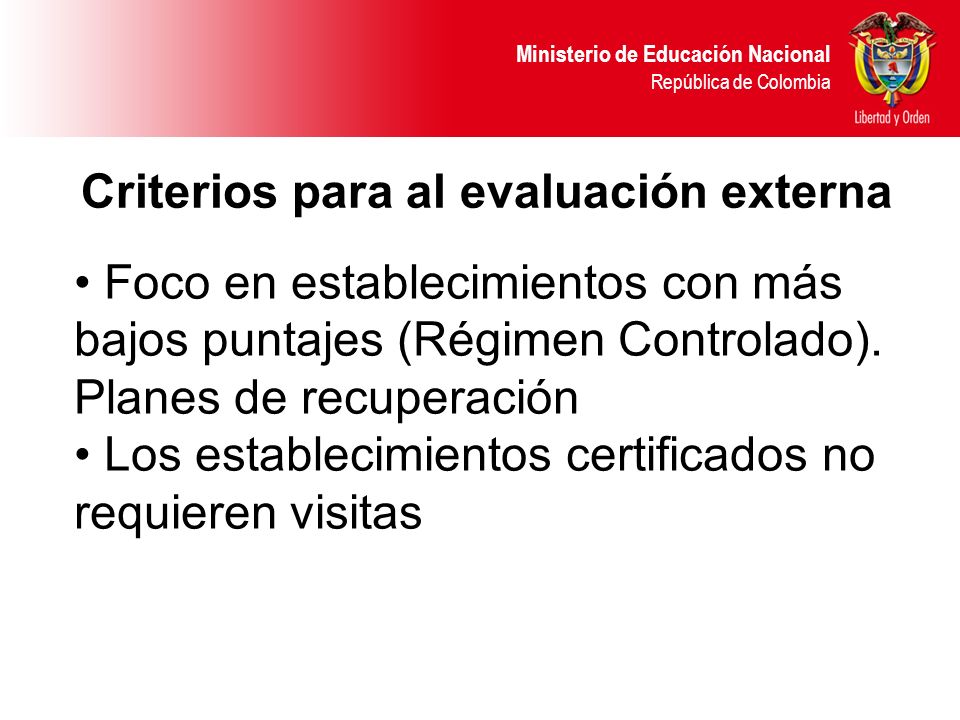 Ministerio de Educación Nacional
República de Colombia

Libertad y Orden

Criterios para al evaluación externa

• Foco en establecimientos con más bajos puntajes (Régimen Controlado). Planes de recuperación
• Los establecimientos certificados no requieren visitas